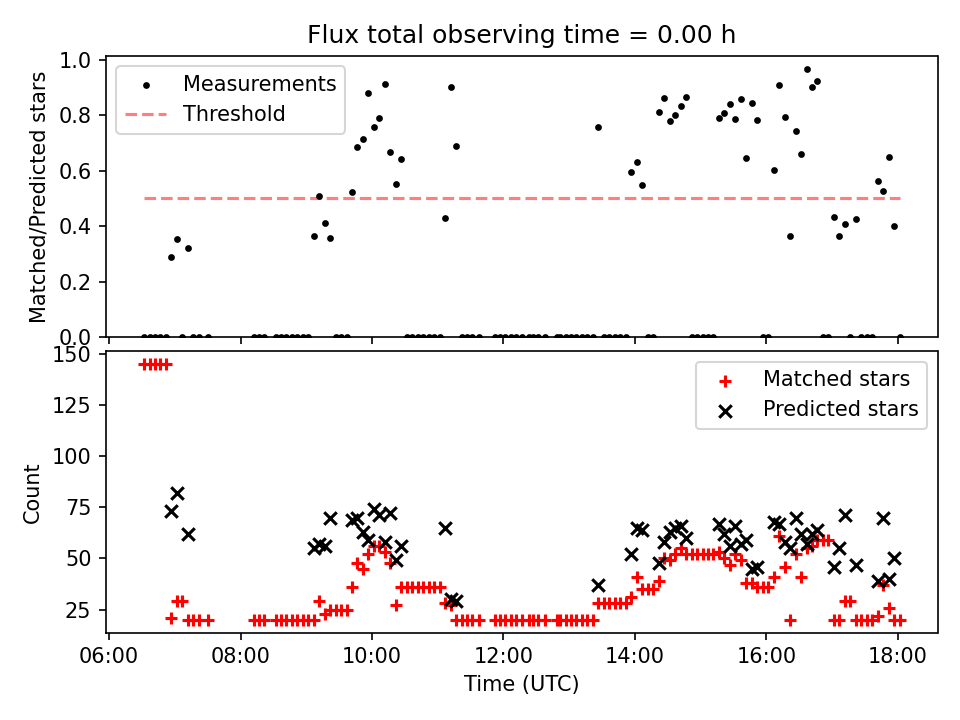 Flux total observing time = 0.00 h

Measurements
Threshold

Matched/Predicted stars

1.0
0.8
0.6
0.4
0.2
0.0

Matched stars
Predicted stars

Count

150
125
100
75
50
25

06:00
08:00
10:00
12:00
14:00
16:00
18:00

Time (UTC)